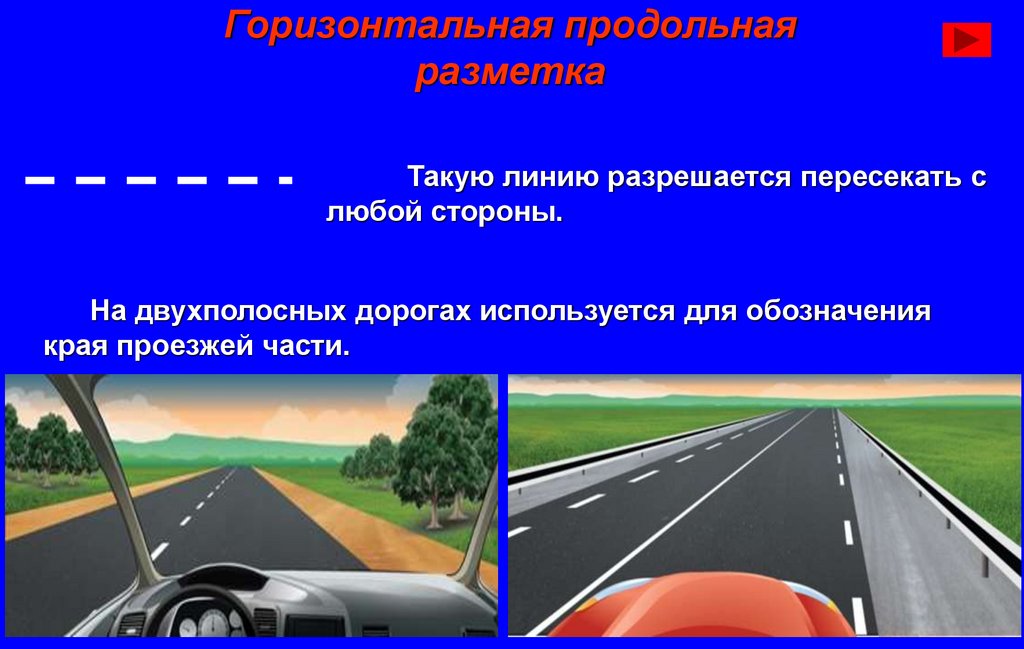 Горизонтальная продольная разметка

Такую линию разрешается пересекать с любой стороны.

На двухполосных дорогах используется для обозначения края проезжей части.